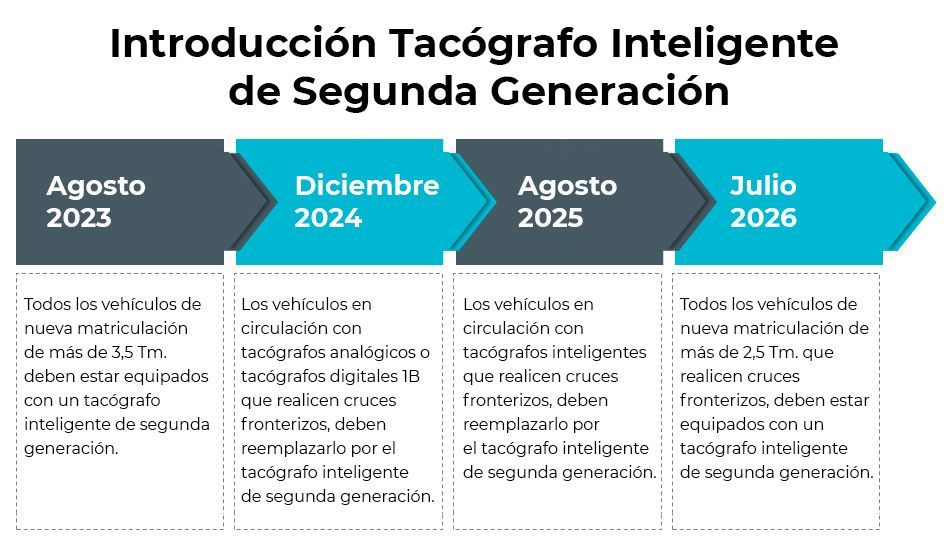 Introducción Tacógrafo Inteligente de Segunda Generación

Agosto 2023

Todos los vehículos de nueva matriculación de más de 3,5 Tm. deben estar equipados con un tacógrafo inteligente de segunda generación.

Diciembre 2024

Los vehículos en circulación con tacógrafos analógicos o tacógrafos digitales 1B que realicen cruces fronterizos, deben reemplazarlo por el tacógrafo inteligente de segunda generación.

Agosto 2025

Los vehículos en circulación con tacógrafos inteligentes que realicen cruces fronterizos, deben reemplazarlo por el tacógrafo inteligente de segunda generación.

Julio 2026

Todos los vehículos de nueva matriculación de más de 2,5 Tm. que realicen cruces fronterizos, deben estar equipados con un tacógrafo inteligente de segunda generación.